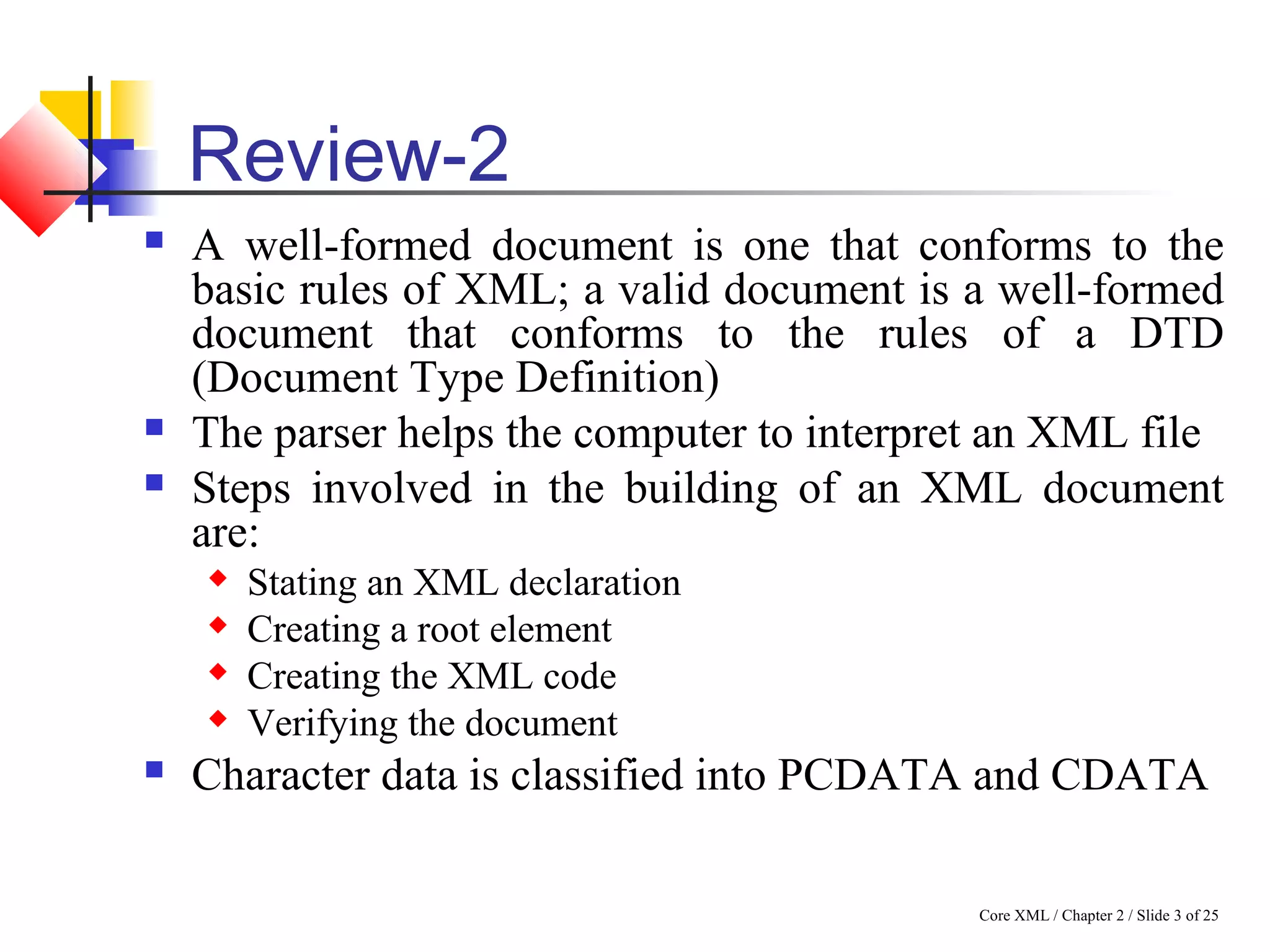 Review-2

- A well-formed document is one that conforms to the basic rules of XML; a valid document is a well-formed document that conforms to the rules of a DTD (Document Type Definition)
- The parser helps the computer to interpret an XML file
- Steps involved in the building of an XML document are:
  - Stating an XML declaration
  - Creating a root element
  - Creating the XML code
  - Verifying the document
- Character data is classified into PCDATA and CDATA

Core XML / Chapter 2 / Slide 3 of 25